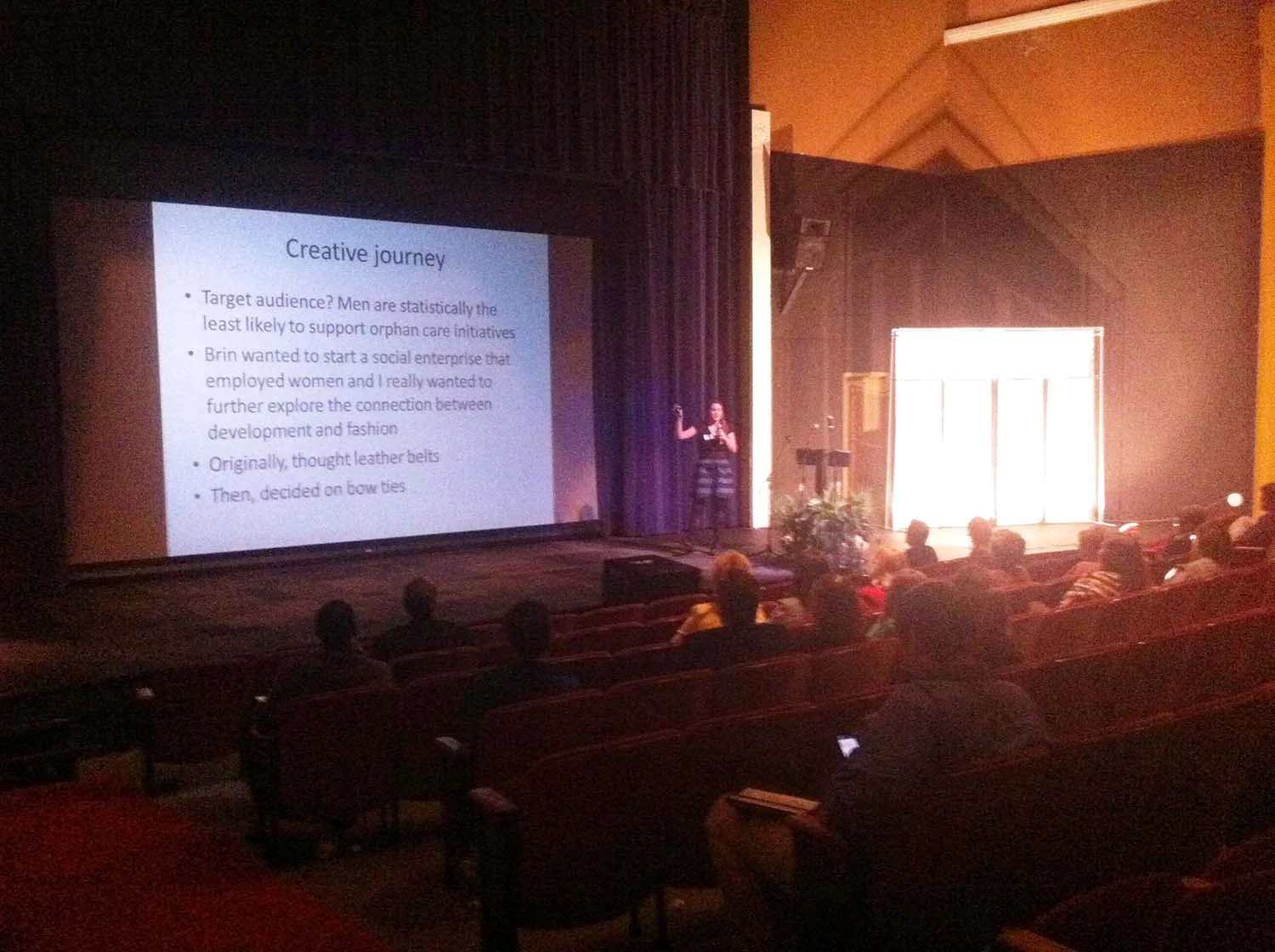 Creative journey

• Target audience? Men are statistically the least likely to support orphan care initiatives
• Brin wanted to start a social enterprise that employed women and I really wanted to further explore the connection between development and fashion
• Originally, thought leather belts
• Then, decided on bow ties